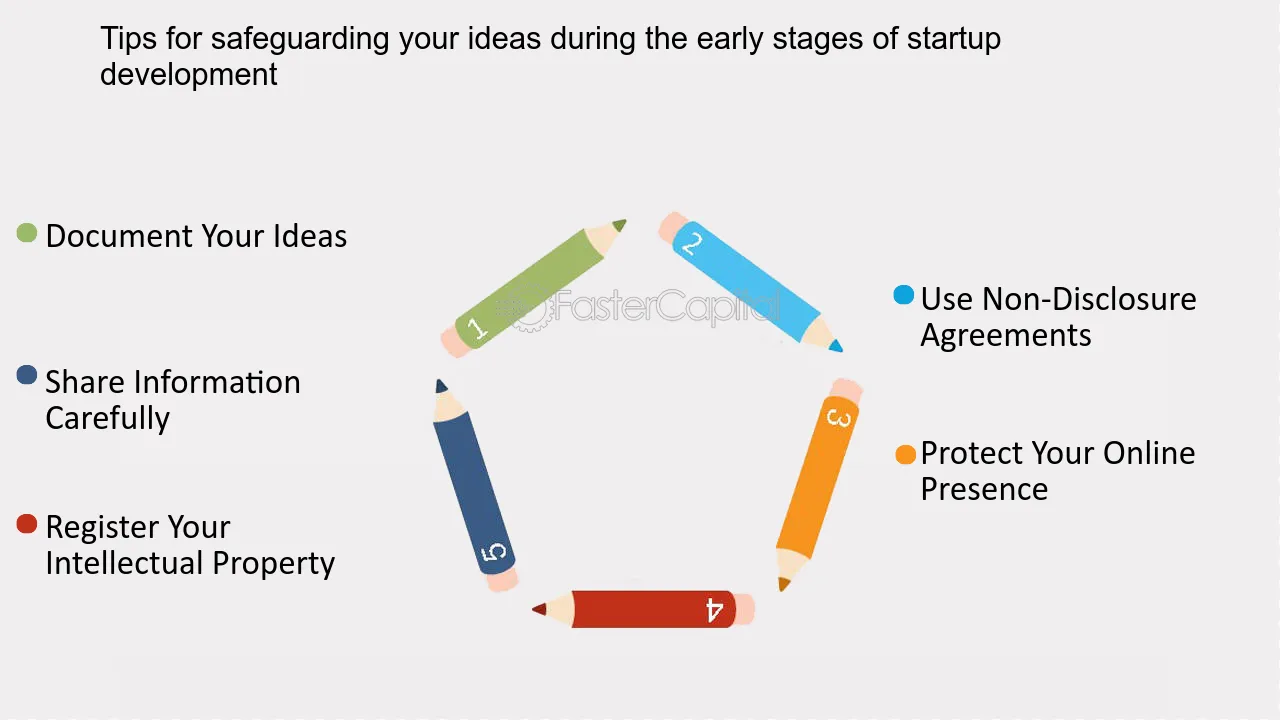 Tips for safeguarding your ideas during the early stages of startup development

• Document Your Ideas

• Share Information Carefully

• Register Your Intellectual Property

1

2

3

4

5

• Use Non-Disclosure Agreements

• Protect Your Online Presence

FasterCapital